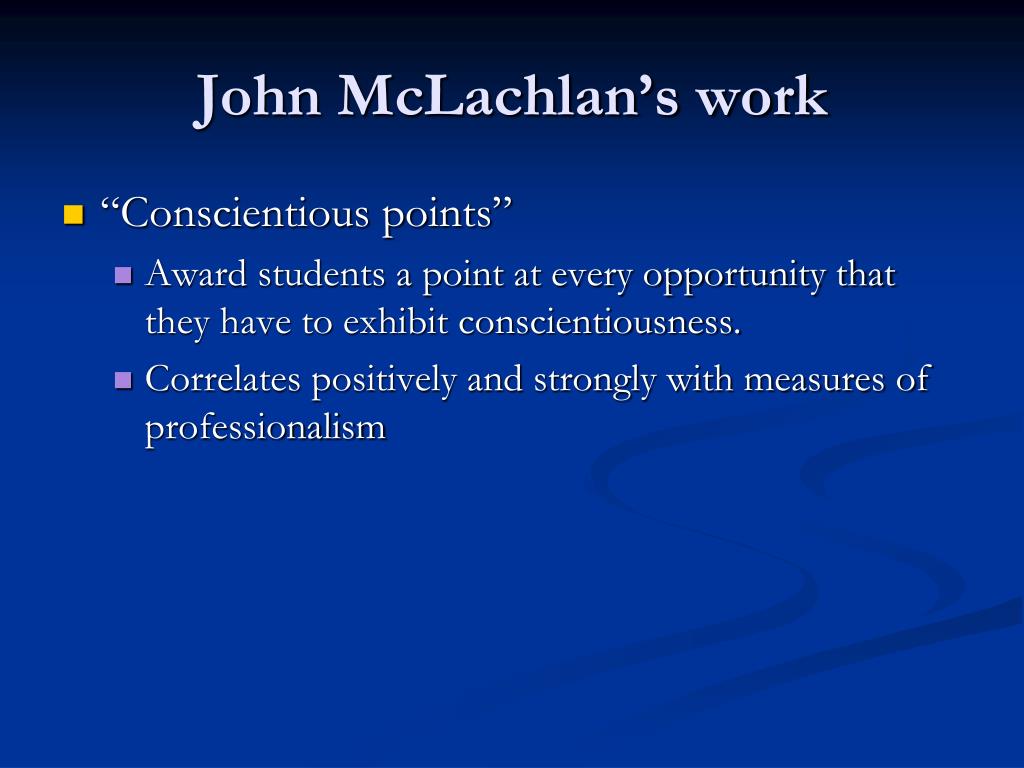 John McLachlan’s work

“Conscientious points”

Award students a point at every opportunity that they have to exhibit conscientiousness.

Correlates positively and strongly with measures of professionalism